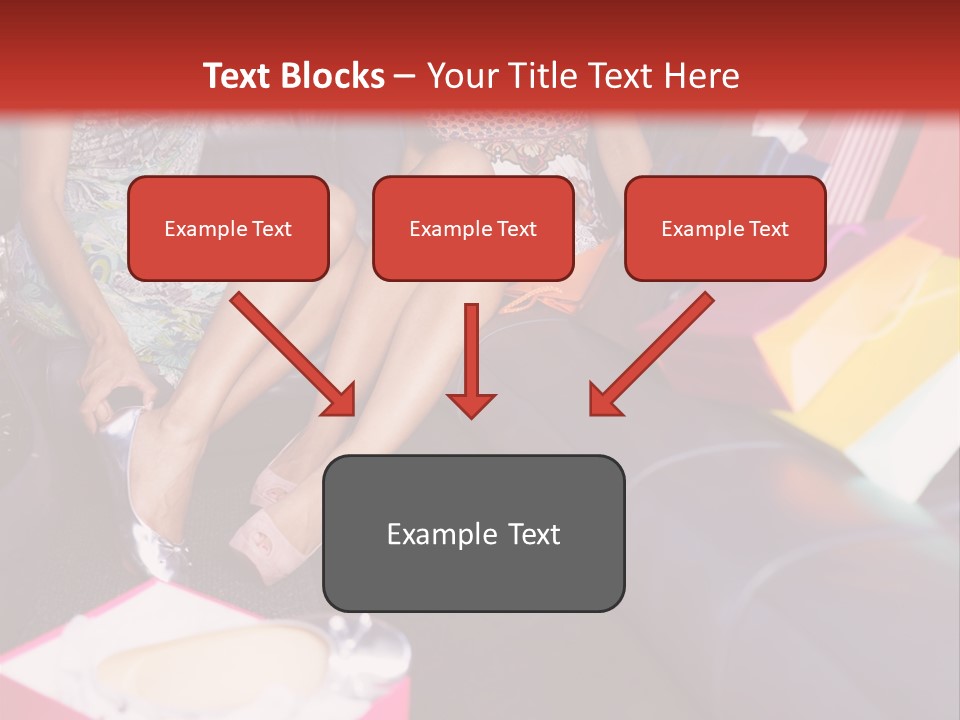 Text Blocks – Your Title Text Here

Example Text

Example Text

Example Text

Example Text